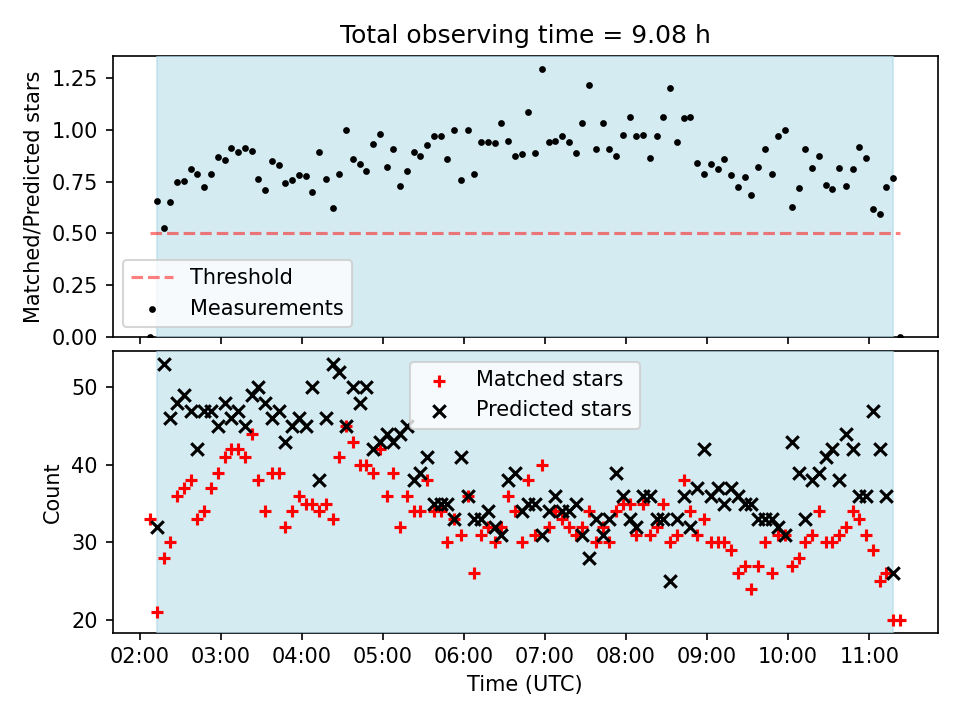 Total observing time = 9.08 h

Matched/Predicted stars

1.25
1.00
0.75
0.50
0.25
0.00

Threshold
Measurements

Count

50
40
30
20

Matched stars
Predicted stars

02:00 03:00 04:00 05:00 06:00 07:00 08:00 09:00 10:00 11:00

Time (UTC)